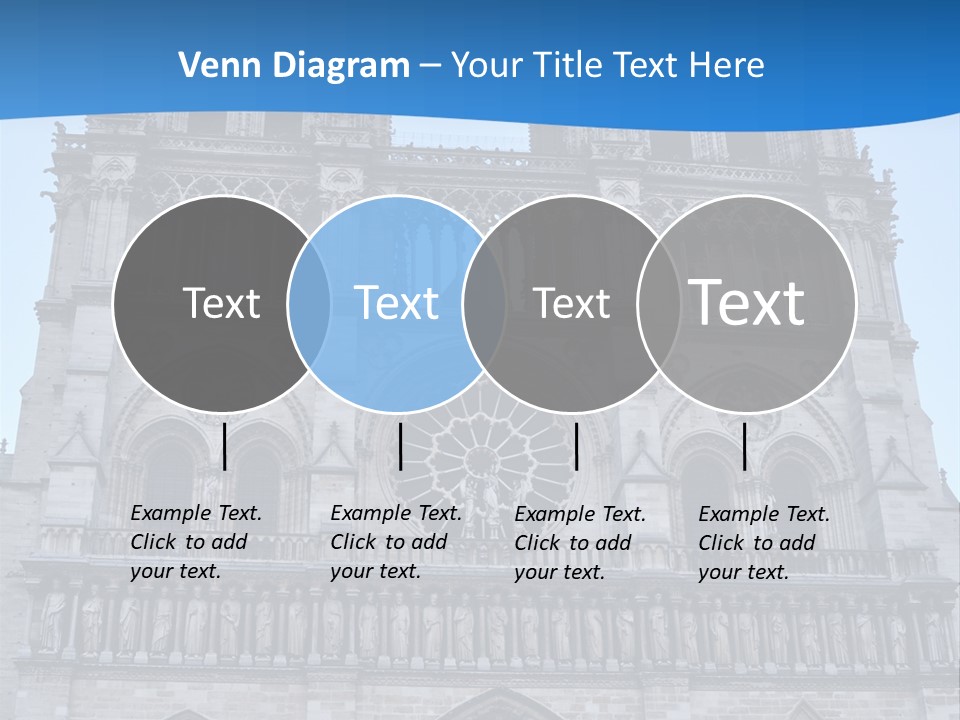 Venn Diagram – Your Title Text Here

Text

Text

Text

Text

Example Text. Click to add your text.

Example Text. Click to add your text.

Example Text. Click to add your text.

Example Text. Click to add your text.